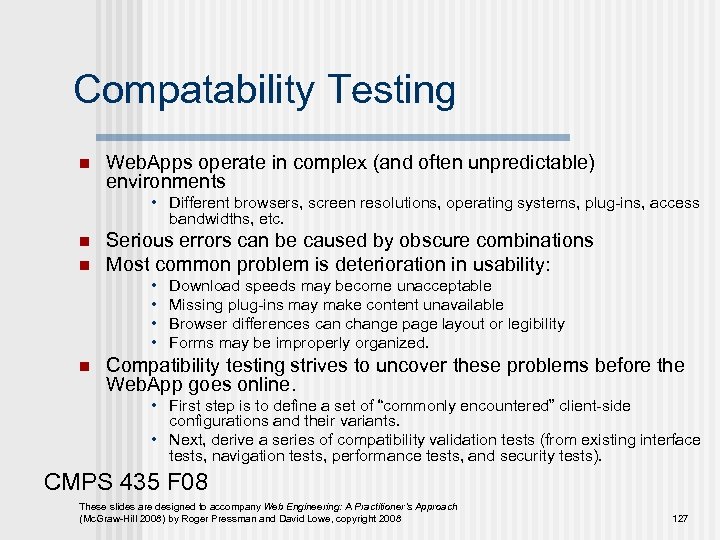 Compatability Testing

- WebApps operate in complex (and often unpredictable) environments
 - Different browsers, screen resolutions, operating systems, plug-ins, access bandwidths, etc.
- Serious errors can be caused by obscure combinations
- Most common problem is deterioration in usability:
 - Download speeds may become unacceptable
 - Missing plug-ins may make content unavailable
 - Browser differences can change page layout or legibility
 - Forms may be improperly organized.
- Compatibility testing strives to uncover these problems before the WebApp goes online.
 - First step is to define a set of "commonly encountered" client-side configurations and their variants.
 - Next, derive a series of compatibility validation tests (from existing interface tests, navigation tests, performance tests, and security tests).

CMPS 435 F08

These slides are designed to accompany Web Engineering: A Practitioner's Approach (McGraw-Hill 2008) by Roger Pressman and David Lowe, copyright 2008

127